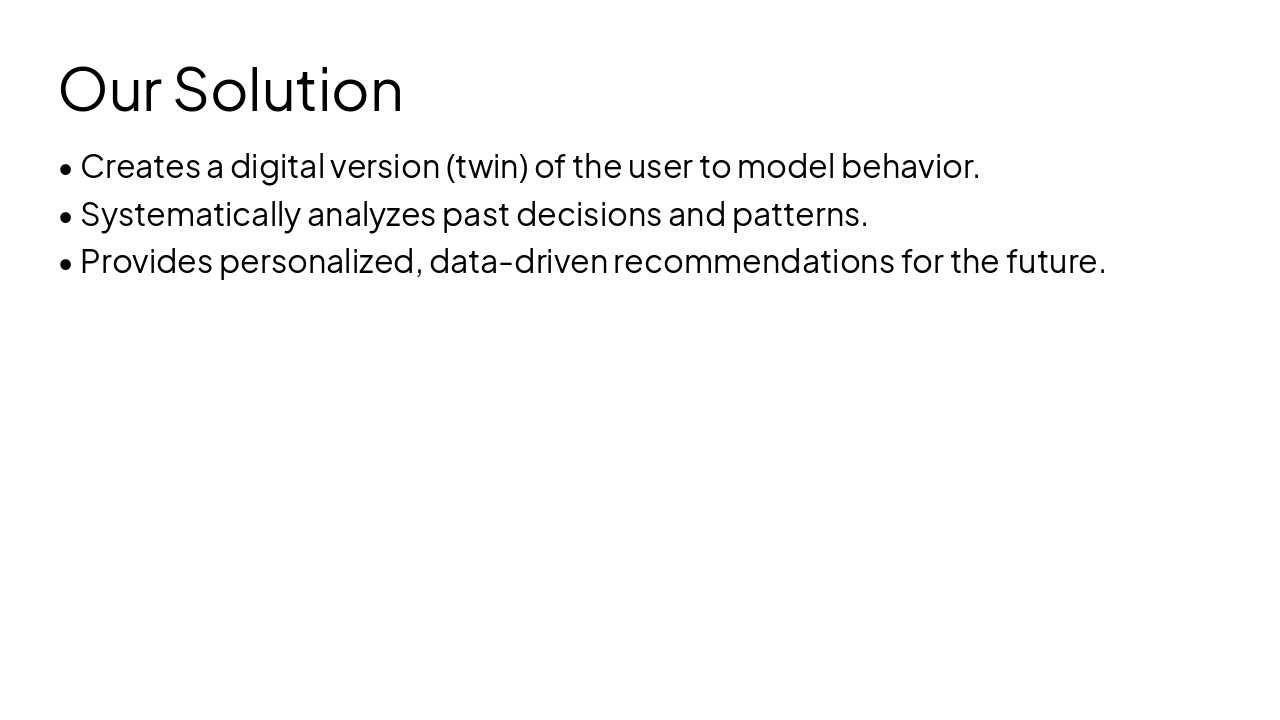 Our Solution

• Creates a digital version (twin) of the user to model behavior.
• Systematically analyzes past decisions and patterns.
• Provides personalized, data-driven recommendations for the future.